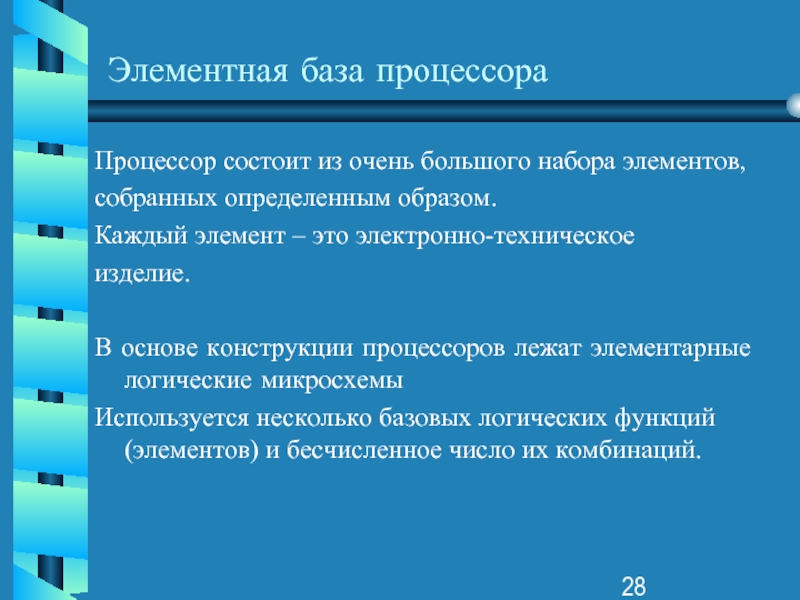 Элементная база процессора

Процессор состоит из очень большого набора элементов, собранных определенным образом.
Каждый элемент – это электронно-техническое изделие.

В основе конструкции процессоров лежат элементарные логические микросхемы

Используется несколько базовых логических функций (элементов) и бесчисленное число их комбинаций.

28